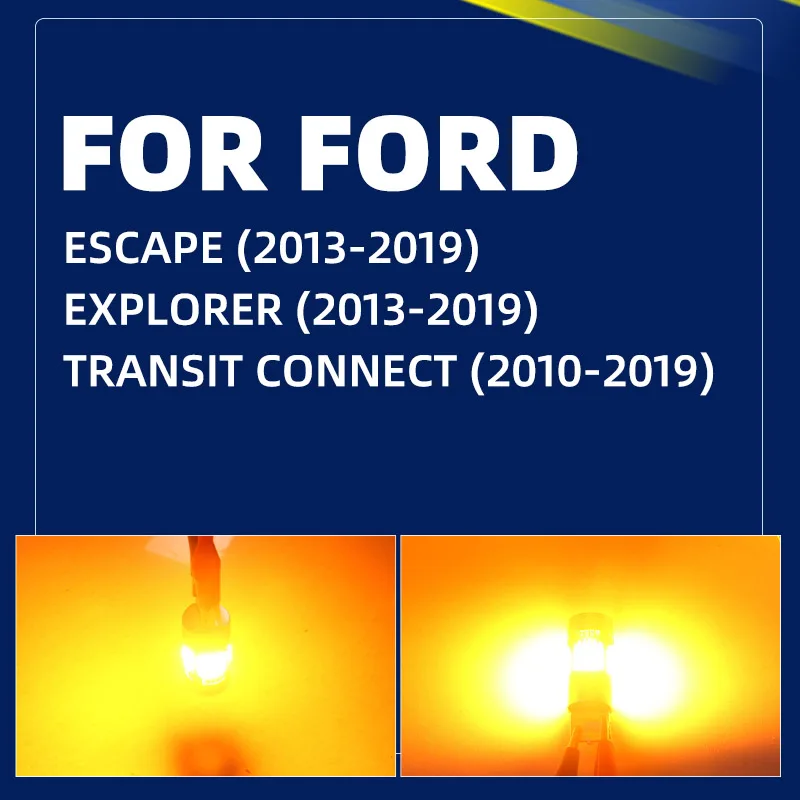 FOR FORD
ESCAPE (2013-2019)
EXPLORER (2013-2019)
TRANSIT CONNECT (2010-2019)